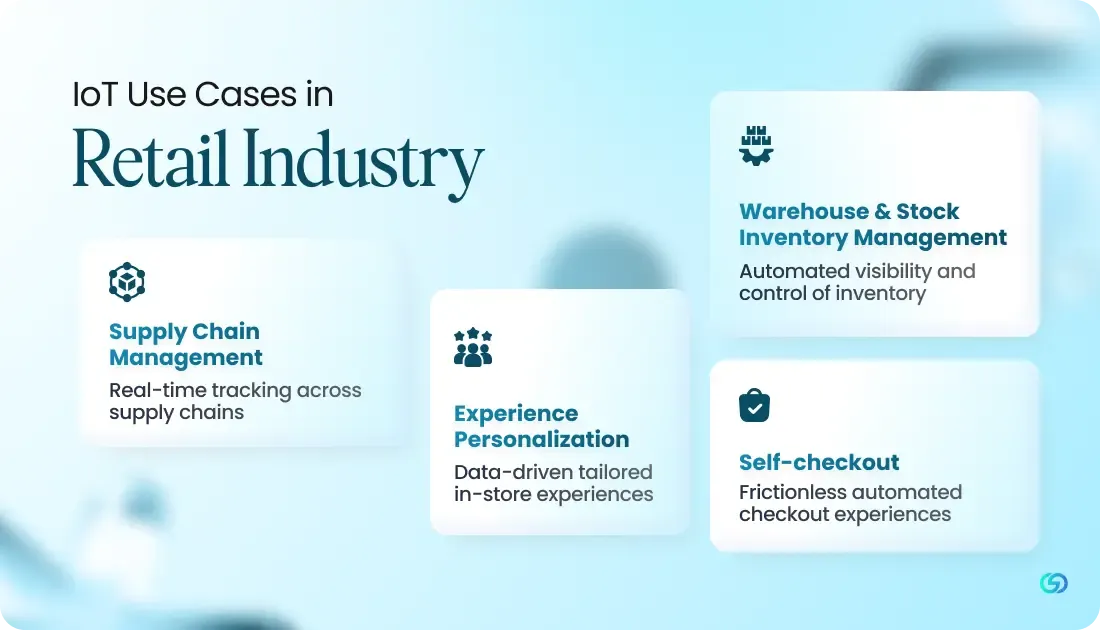 IoT Use Cases in
Retail Industry

Supply Chain Management
Real-time tracking across supply chains

Experience Personalization
Data-driven tailored in-store experiences

Warehouse & Stock Inventory Management
Automated visibility and control of inventory

Self-checkout
Frictionless automated checkout experiences